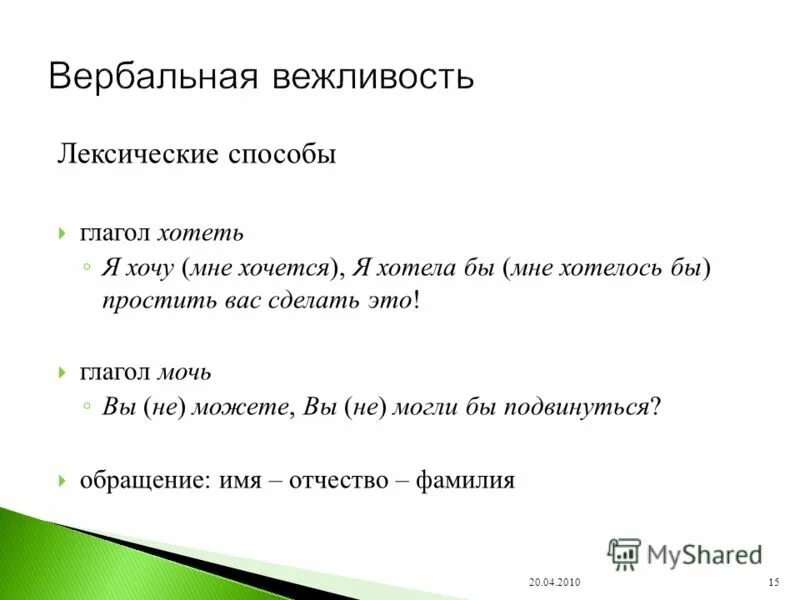 Вербальная вежливость

Лексические способы

глагол хотеть

Я хочу (мне хочется), Я хотела бы (мне хотелось бы) простить вас сделать это!

глагол мочь

Вы (не) можете, Вы (не) могли бы подвинуться?

обращение: имя – отчество – фамилия

MyShared

20.04.2010

15